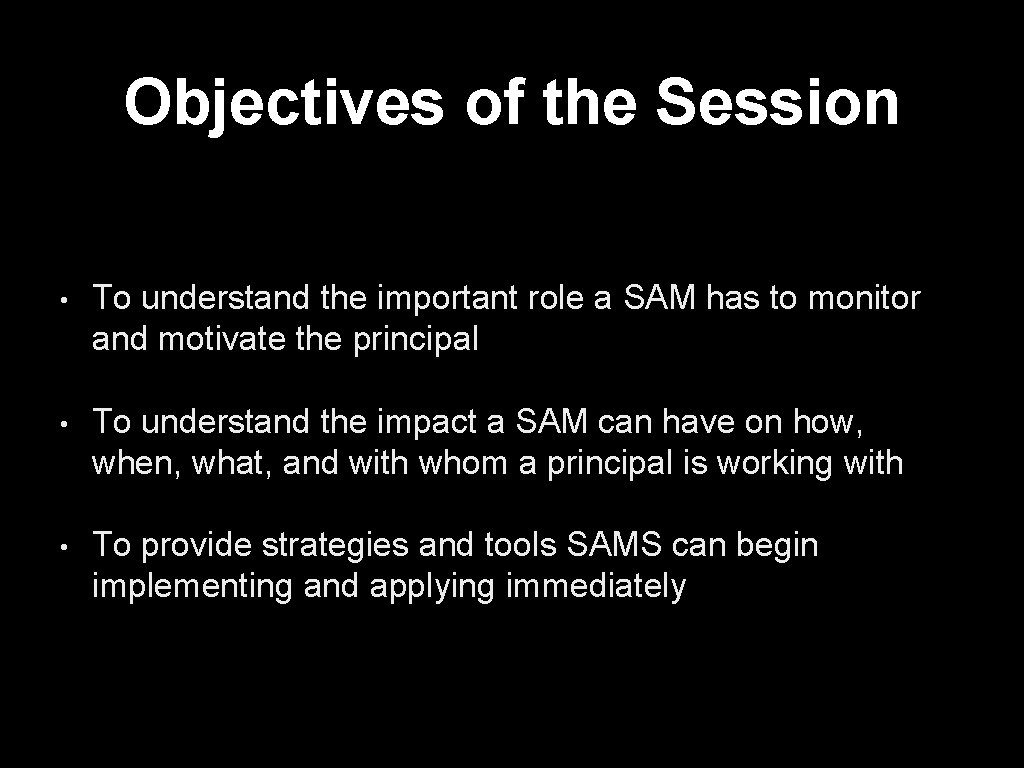 Objectives of the Session

• To understand the important role a SAM has to monitor and motivate the principal

• To understand the impact a SAM can have on how, when, what, and with whom a principal is working with

• To provide strategies and tools SAMS can begin implementing and applying immediately